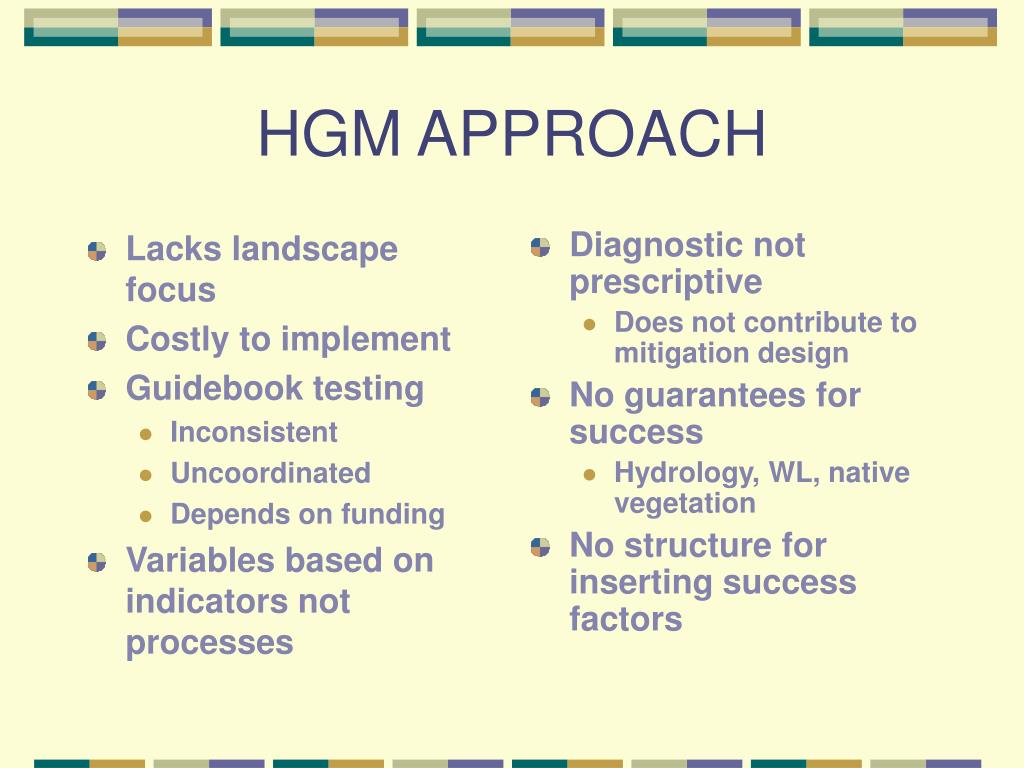 HGM APPROACH

Lacks landscape focus

Costly to implement

Guidebook testing

Inconsistent

Uncoordinated

Depends on funding

Variables based on indicators not processes

Diagnostic not prescriptive

Does not contribute to mitigation design

No guarantees for success

Hydrology, WL, native vegetation

No structure for inserting success factors